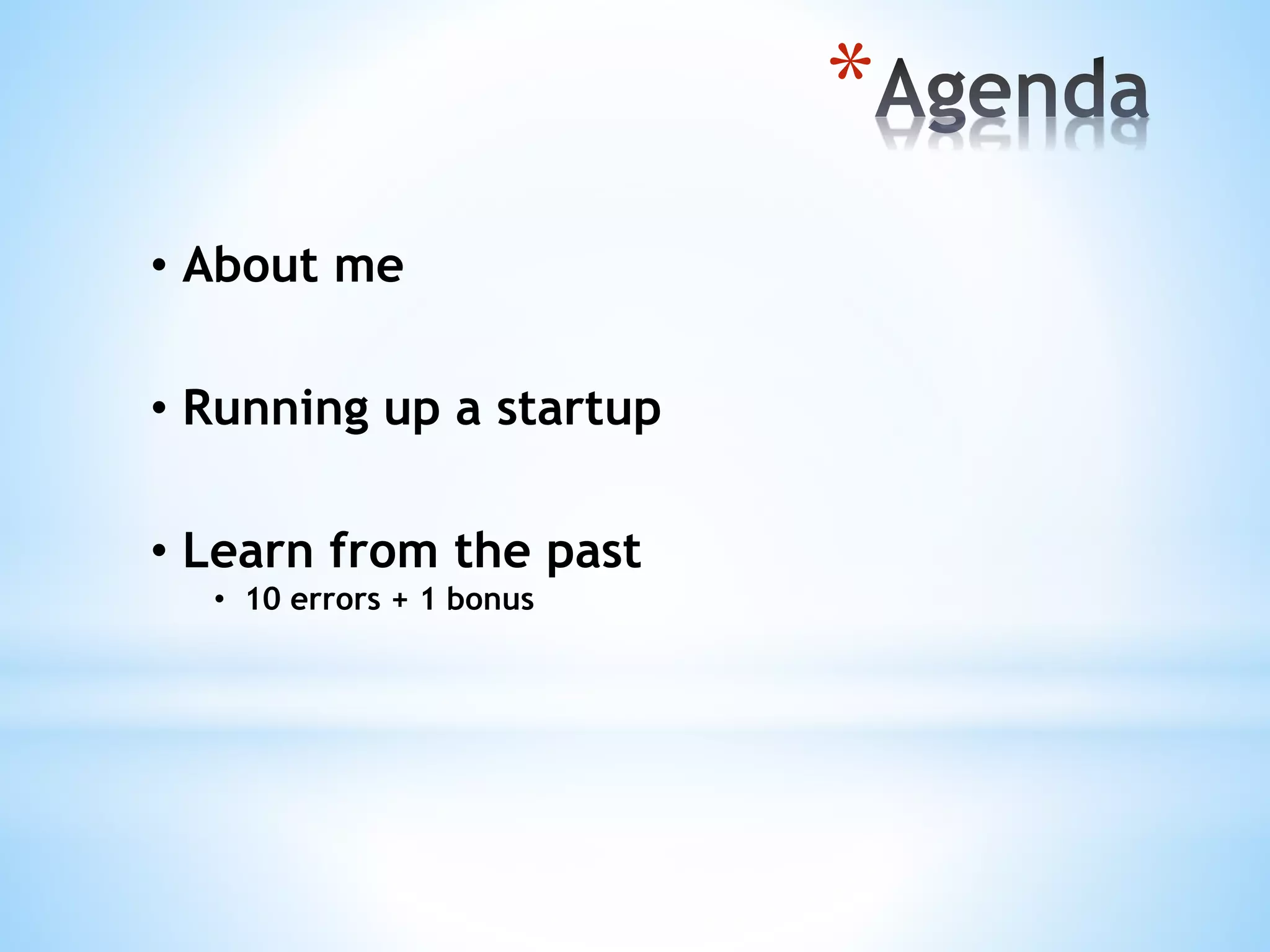 *Agenda

• About me

• Running up a startup

• Learn from the past
  • 10 errors + 1 bonus